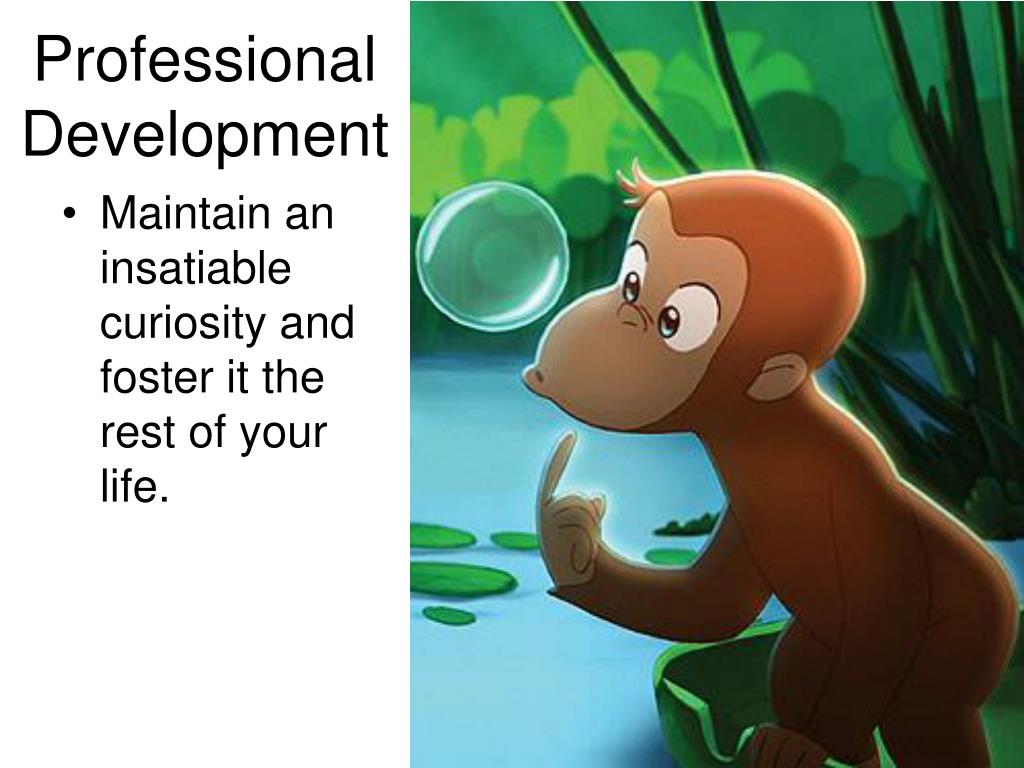 Professional Development

• Maintain an insatiable curiosity and foster it the rest of your life.